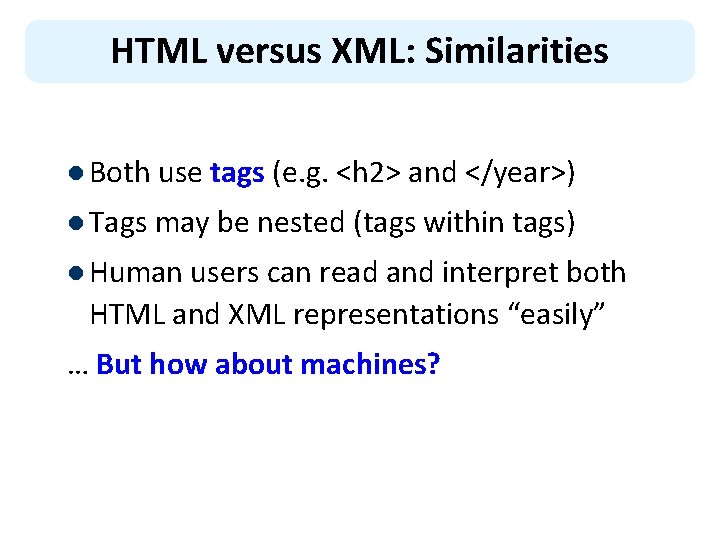 HTML versus XML: Similarities

- Both use tags (e.g. <h2> and </year>)
- Tags may be nested (tags within tags)
- Human users can read and interpret both HTML and XML representations “easily”

… But how about machines?